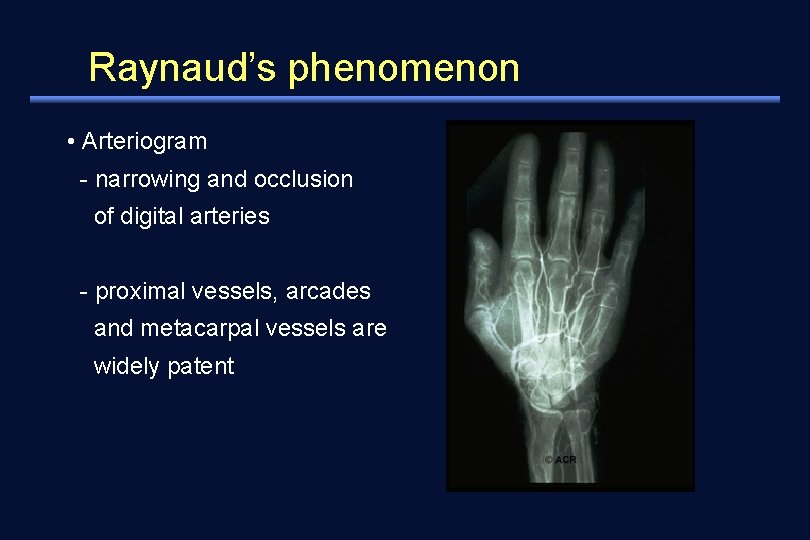 Raynaud's phenomenon

• Arteriogram
- narrowing and occlusion of digital arteries

- proximal vessels, arcades and metacarpal vessels are widely patent

© ACR